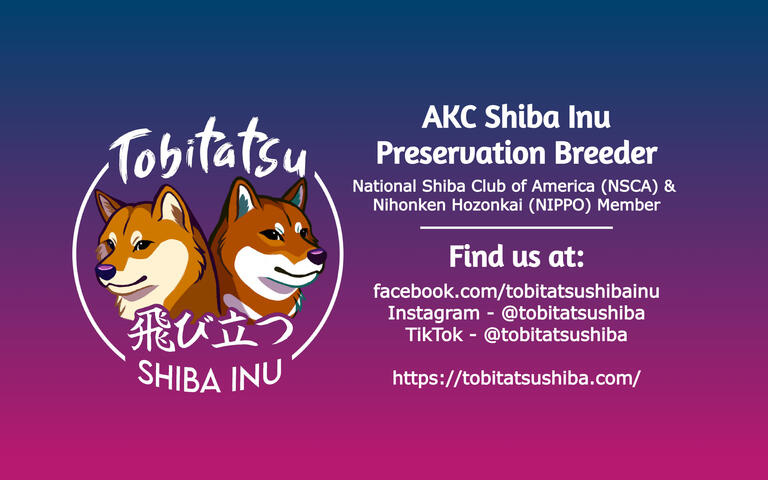 Tobitatsu

飛び立つ

SHIBA INU

AKC Shiba Inu Preservation Breeder

National Shiba Club of America (NSCA) & Nihonken Hozonkai (NIPPO) Member

Find us at:

facebook.com/tobitatsushibainu
Instagram - @tobitatsushiba
TikTok - @tobitatsushiba

https://tobitatsushiba.com/